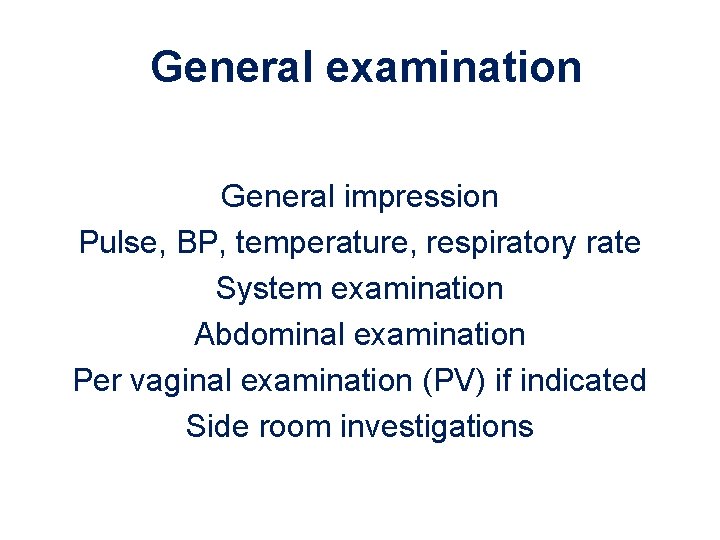 General examination

General impression
Pulse, BP, temperature, respiratory rate
System examination
Abdominal examination
Per vaginal examination (PV) if indicated
Side room investigations